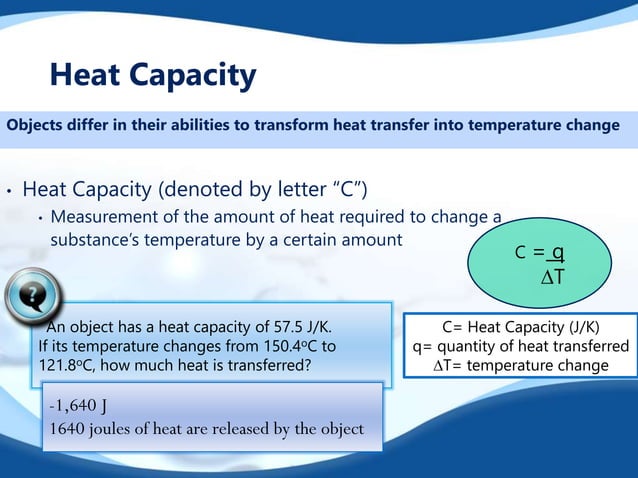 Heat Capacity

Objects differ in their abilities to transform heat transfer into temperature change

• Heat Capacity (denoted by letter "C")
  • Measurement of the amount of heat required to change a substance's temperature by a certain amount

$C = \frac{q}{\Delta T}$

?

An object has a heat capacity of 57.5 J/K. If its temperature changes from 150.4°C to 121.8°C, how much heat is transferred?

C= Heat Capacity (J/K)
q= quantity of heat transferred
ΔT= temperature change

-1,640 J
1640 joules of heat are released by the object